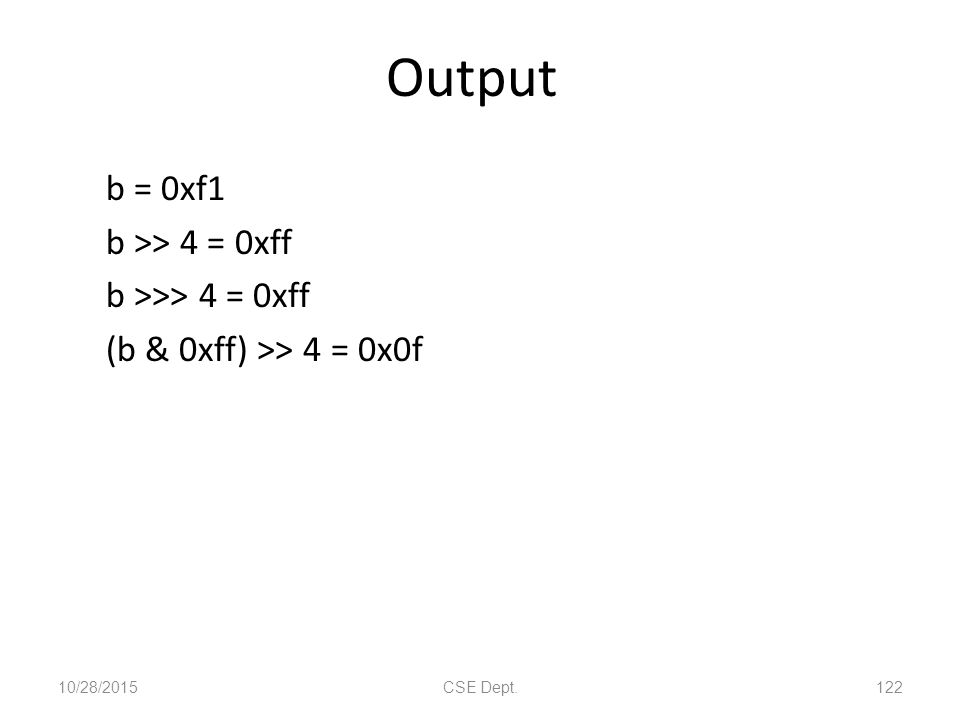 Output

b = 0xf1

b >> 4 = 0xff

b >>> 4 = 0xff

(b & 0xff) >> 4 = 0x0f

10/28/2015

CSE Dept.

122